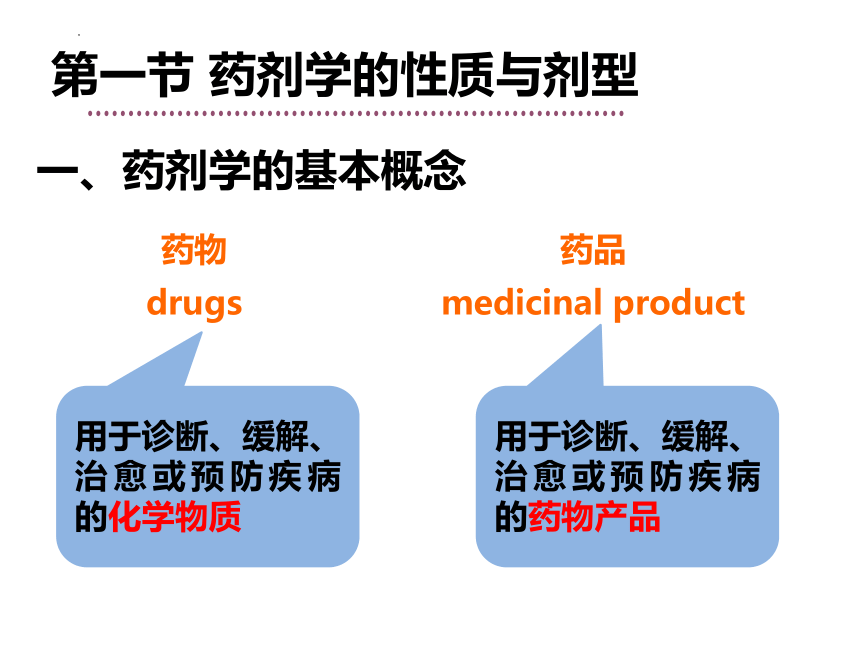 第一节 药剂学的性质与剂型

一、药剂学的基本概念

药物
drugs

用于诊断、缓解、治愈或预防疾病的化学物质

药品
medicinal product

用于诊断、缓解、治愈或预防疾病的药物产品